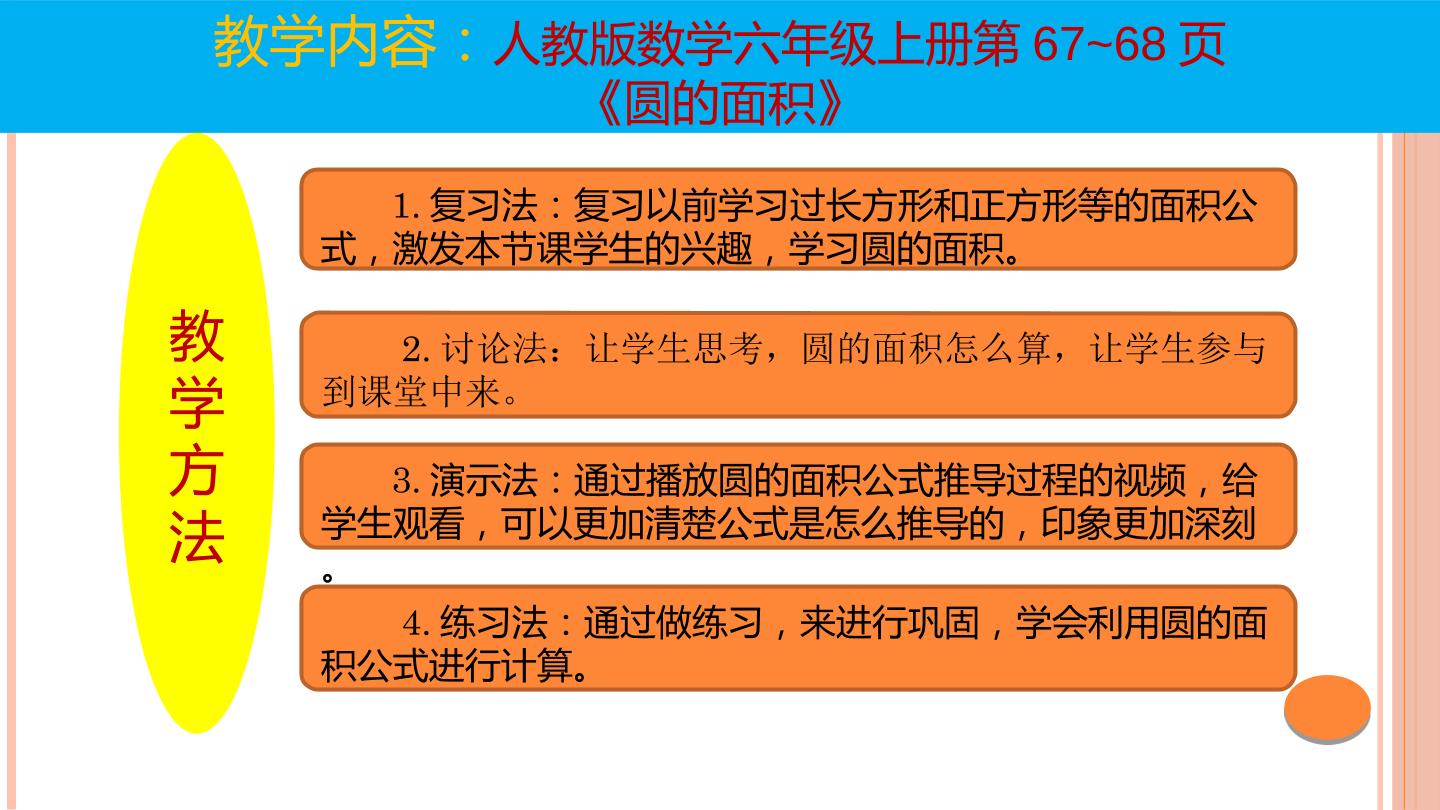 教学内容：人教版数学六年级上册第 67~68 页《圆的面积》

教学方法

1. 复习法：复习以前学习过长方形和正方形等的面积公式，激发本节课学生的兴趣，学习圆的面积。

2. 讨论法：让学生思考，圆的面积怎么算，让学生参与到课堂中来。

3. 演示法：通过播放圆的面积公式推导过程的视频，给学生观看，可以更加清楚公式是怎么推导的，印象更加深刻。

4. 练习法：通过做练习，来进行巩固，学会利用圆的面积公式进行计算。